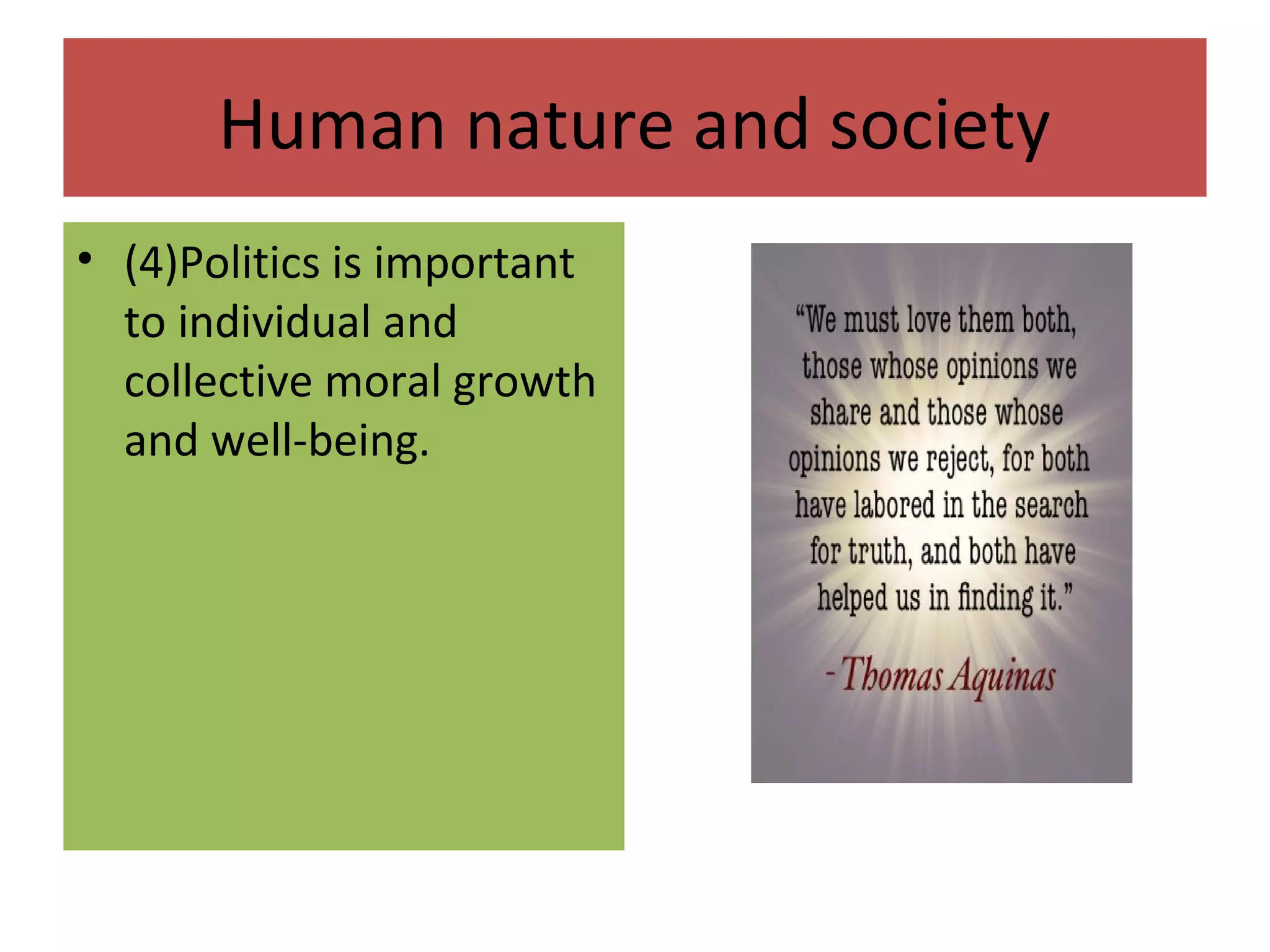 Human nature and society

• (4)Politics is important to individual and collective moral growth and well-being.

“We must love them both, those whose opinions we share and those whose opinions we reject, for both have labored in the search for truth, and both have helped us in finding it.”

-Thomas Aquinas